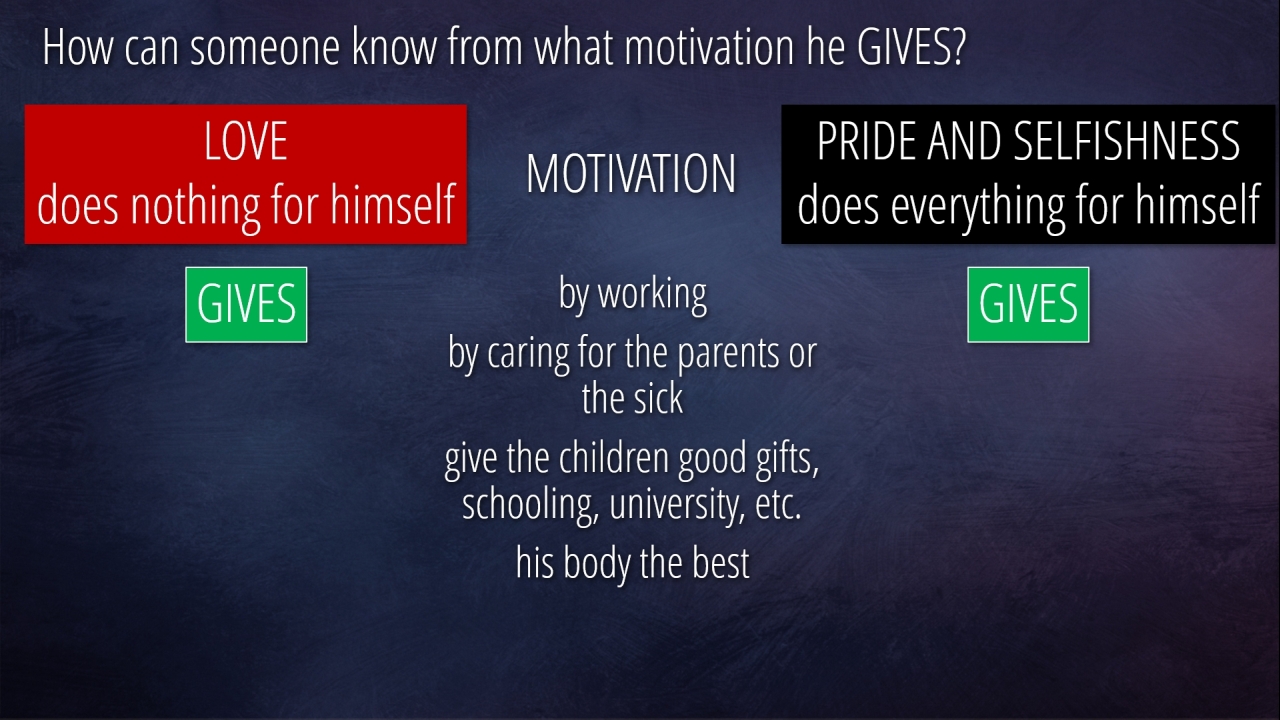 How can someone know from what motivation he GIVES?

LOVE
does nothing for himself

MOTIVATION

PRIDE AND SELFISHNESS
does everything for himself

GIVES

by working

by caring for the parents or the sick

give the children good gifts, schooling, university, etc.

his body the best

GIVES